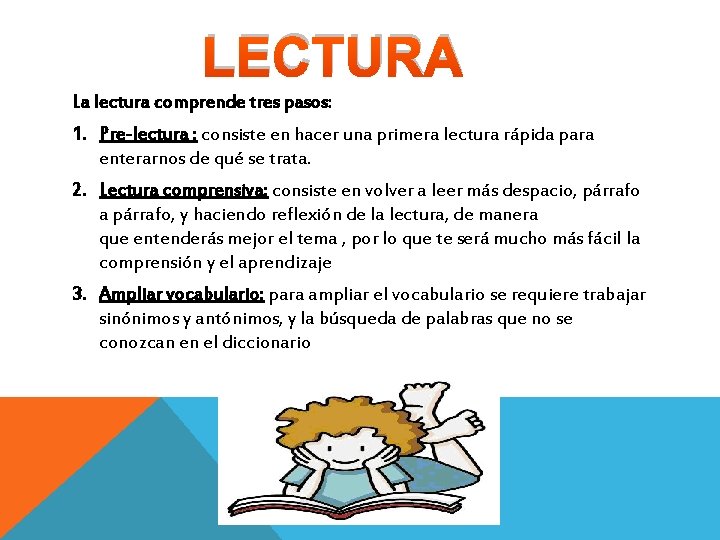 LECTURA

La lectura comprende tres pasos:

1. Pre-lectura : consiste en hacer una primera lectura rápida para enterarnos de qué se trata.

2. Lectura comprensiva: consiste en volver a leer más despacio, párrafo a párrafo, y haciendo reflexión de la lectura, de manera que entenderás mejor el tema , por lo que te será mucho más fácil la comprensión y el aprendizaje

3. Ampliar vocabulario: para ampliar el vocabulario se requiere trabajar sinónimos y antónimos, y la búsqueda de palabras que no se conozcan en el diccionario